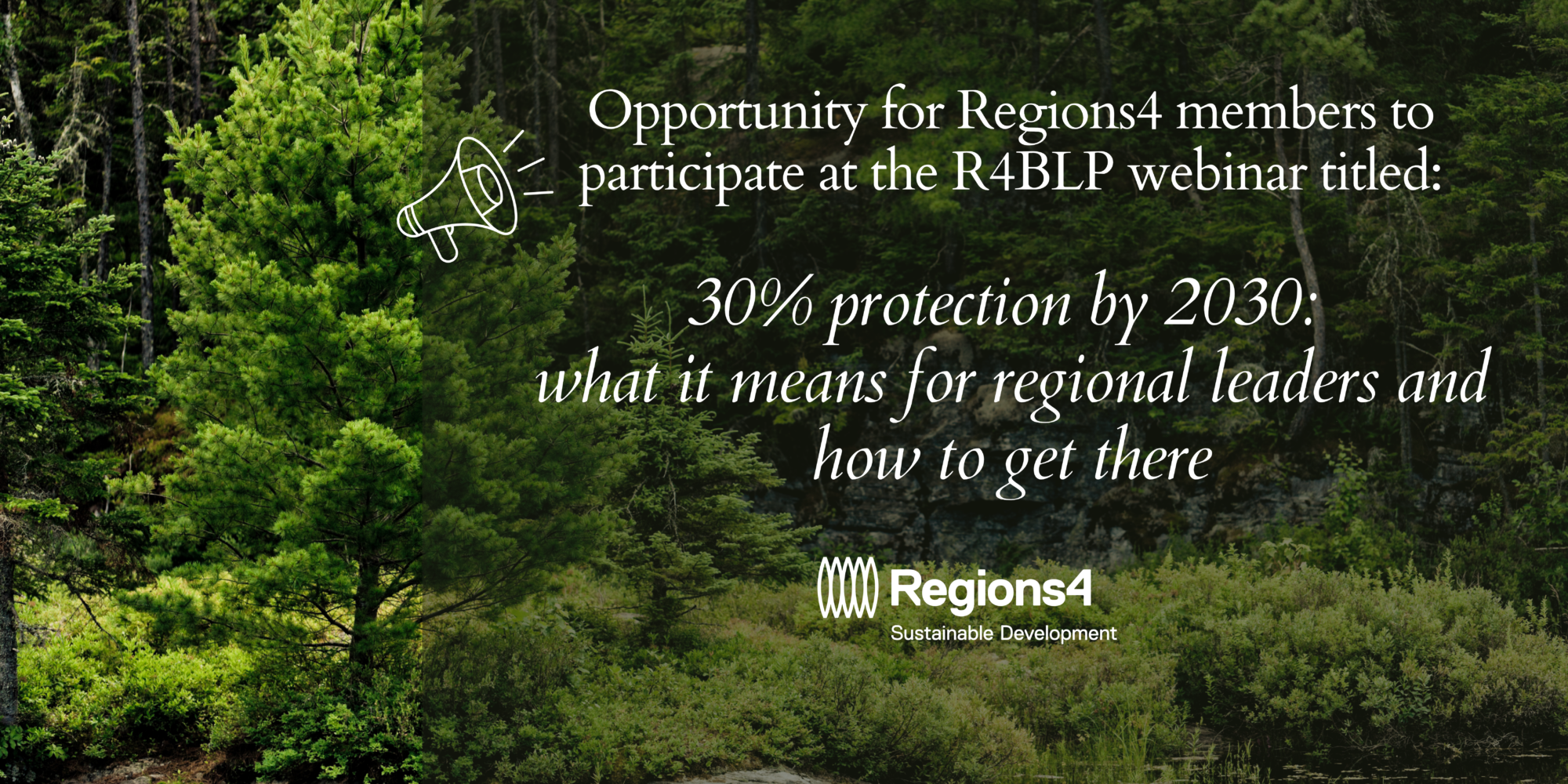 Opportunity for Regions4 members to participate at the R4BLP webinar titled:

30% protection by 2030: what it means for regional leaders and how to get there

Regions4
Sustainable Development